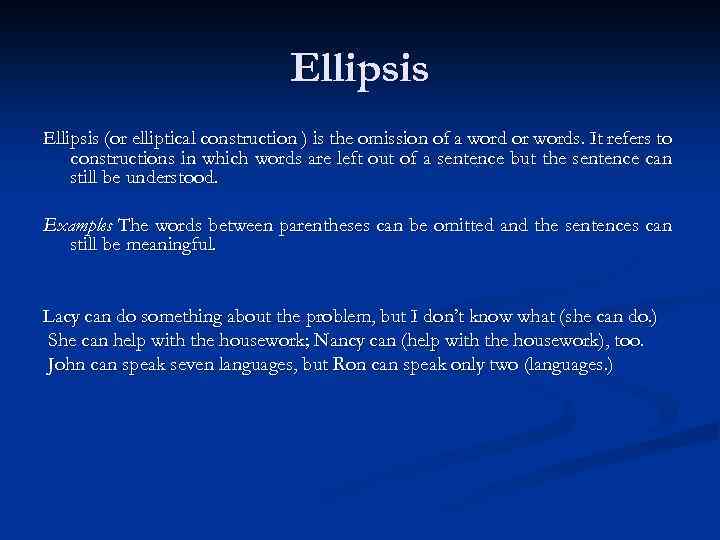 Ellipsis

Ellipsis (or elliptical construction ) is the omission of a word or words. It refers to constructions in which words are left out of a sentence but the sentence can still be understood.

Examples The words between parentheses can be omitted and the sentences can still be meaningful.

Lacy can do something about the problem, but I don't know what (she can do.)
She can help with the housework; Nancy can (help with the housework), too.
John can speak seven languages, but Ron can speak only two (languages.)